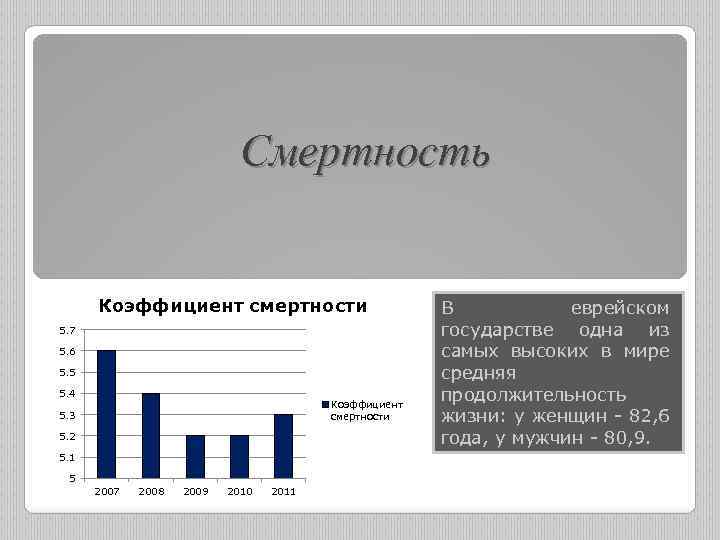 Смертность

Коэффициент смертности

5.7
5.6
5.5
5.4
5.3
5.2
5.1
5

2007 2008 2009 2010 2011

Коэффициент смертности

В еврейском государстве одна из самых высоких в мире средняя продолжительность жизни: у женщин - 82,6 года, у мужчин - 80,9.